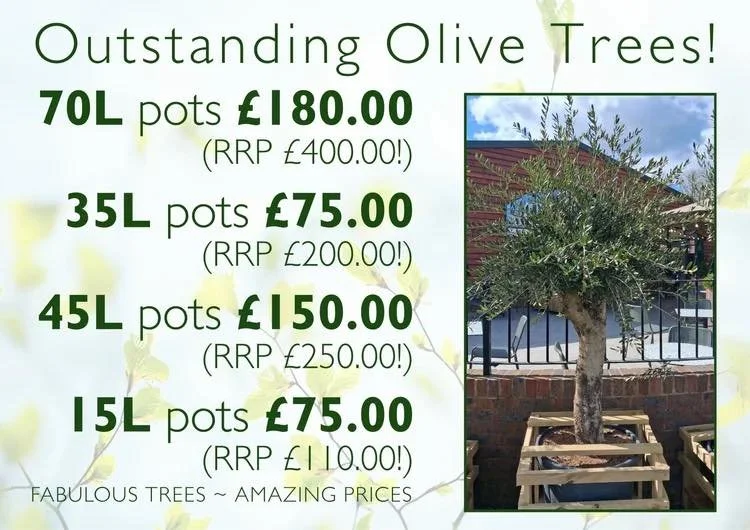 Outstanding Olive Trees!

70L pots £180.00
(RRP £400.00!)

35L pots £75.00
(RRP £200.00!)

45L pots £150.00
(RRP £250.00!)

15L pots £75.00
(RRP £110.00!)

FABULOUS TREES ~ AMAZING PRICES